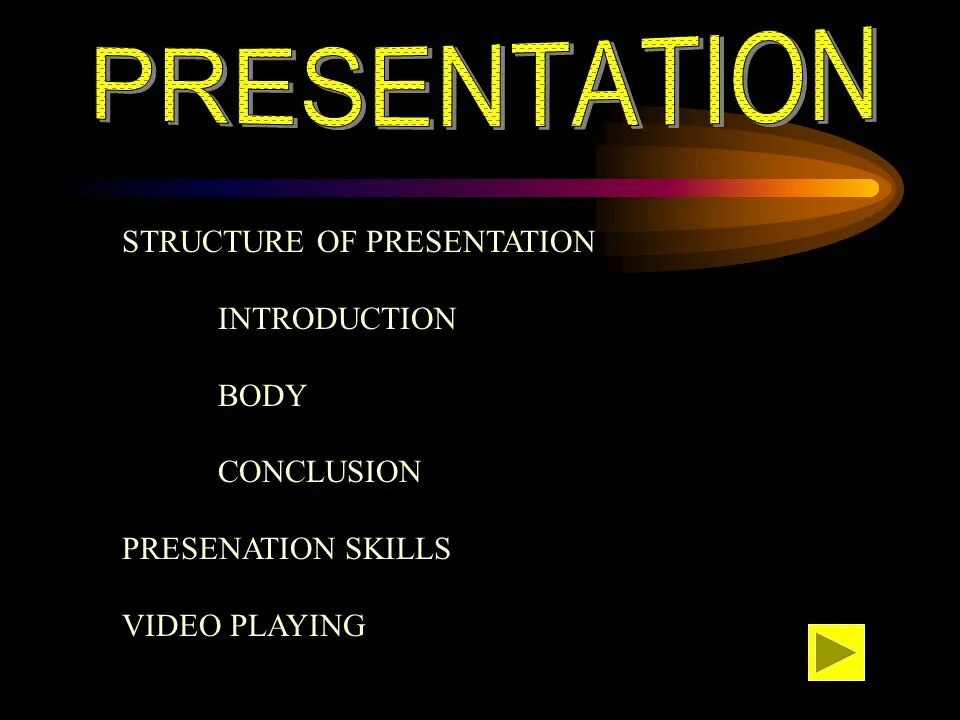 PRESENTATION

STRUCTURE OF PRESENTATION

INTRODUCTION

BODY

CONCLUSION

PRESENATION SKILLS

VIDEO PLAYING